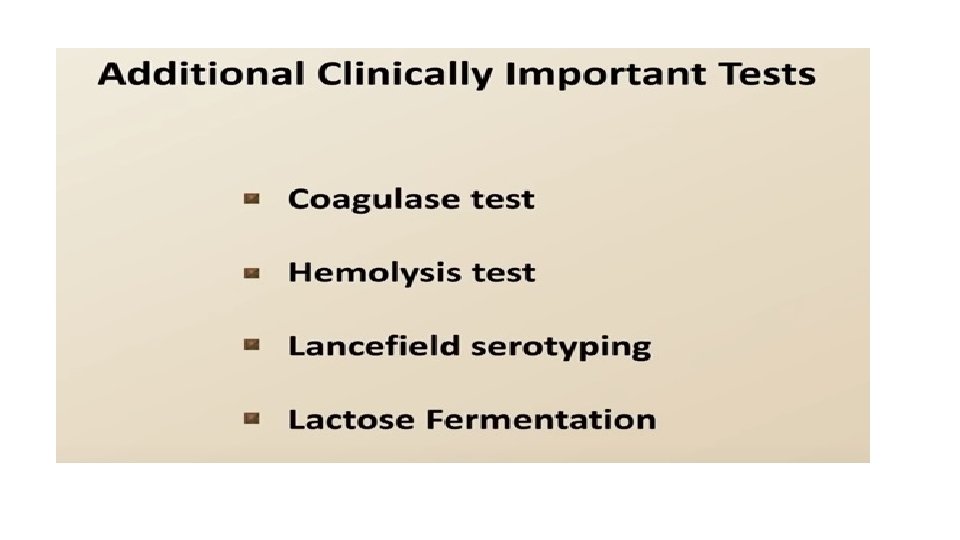 Additional Clinically Important Tests

- Coagulase test
- Hemolysis test
- Lancefield serotyping
- Lactose Fermentation